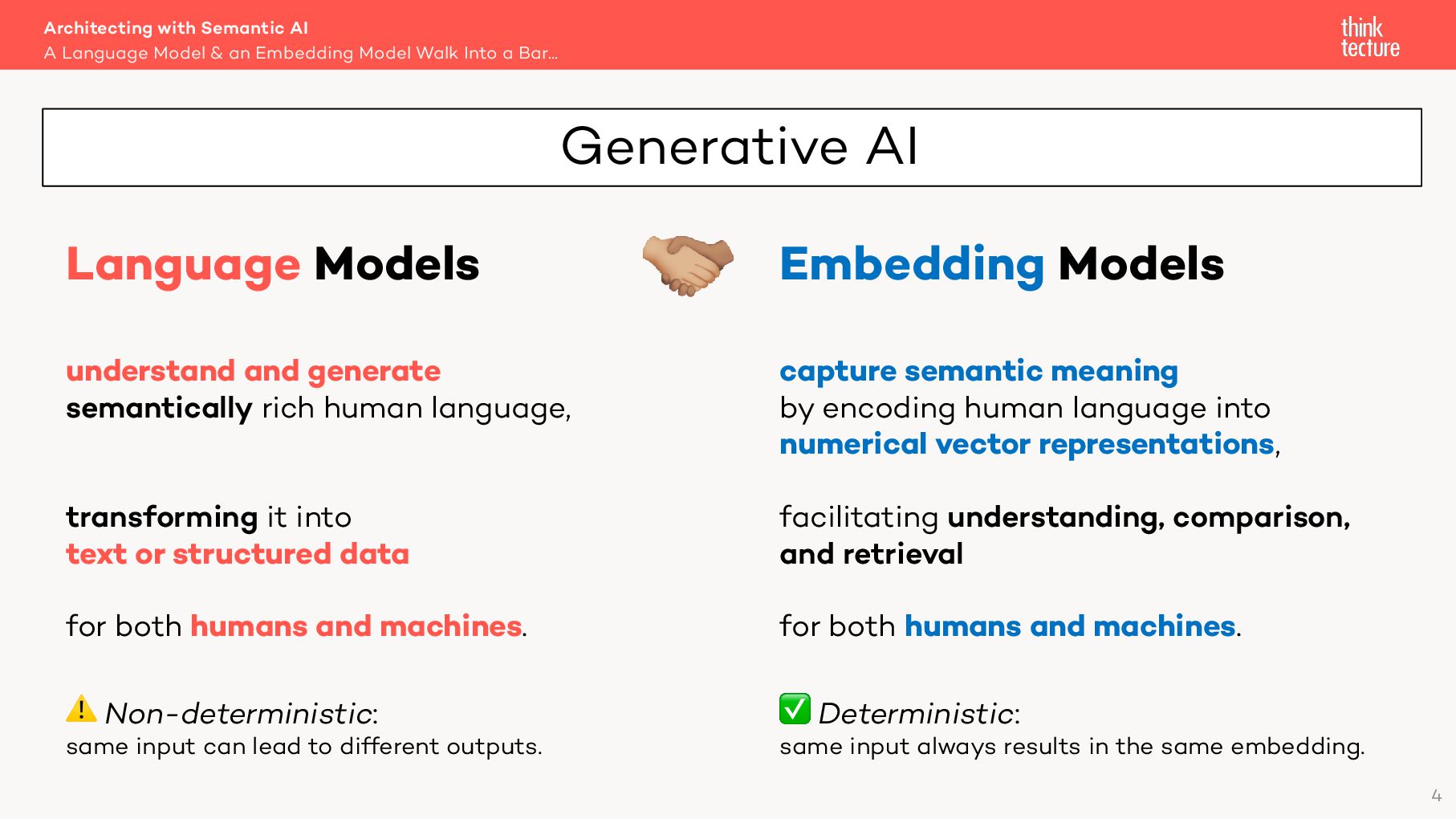 Architecting with Semantic AI
A Language Model & an Embedding Model Walk Into a Bar…

think tecture

Generative AI

Language Models

understand and generate semantically rich human language,

transforming it into text or structured data

for both humans and machines.

⚠️ Non-deterministic:
same input can lead to different outputs.

🤝

Embedding Models

capture semantic meaning by encoding human language into numerical vector representations,

facilitating understanding, comparison, and retrieval

for both humans and machines.

✅ Deterministic:
same input always results in the same embedding.

4